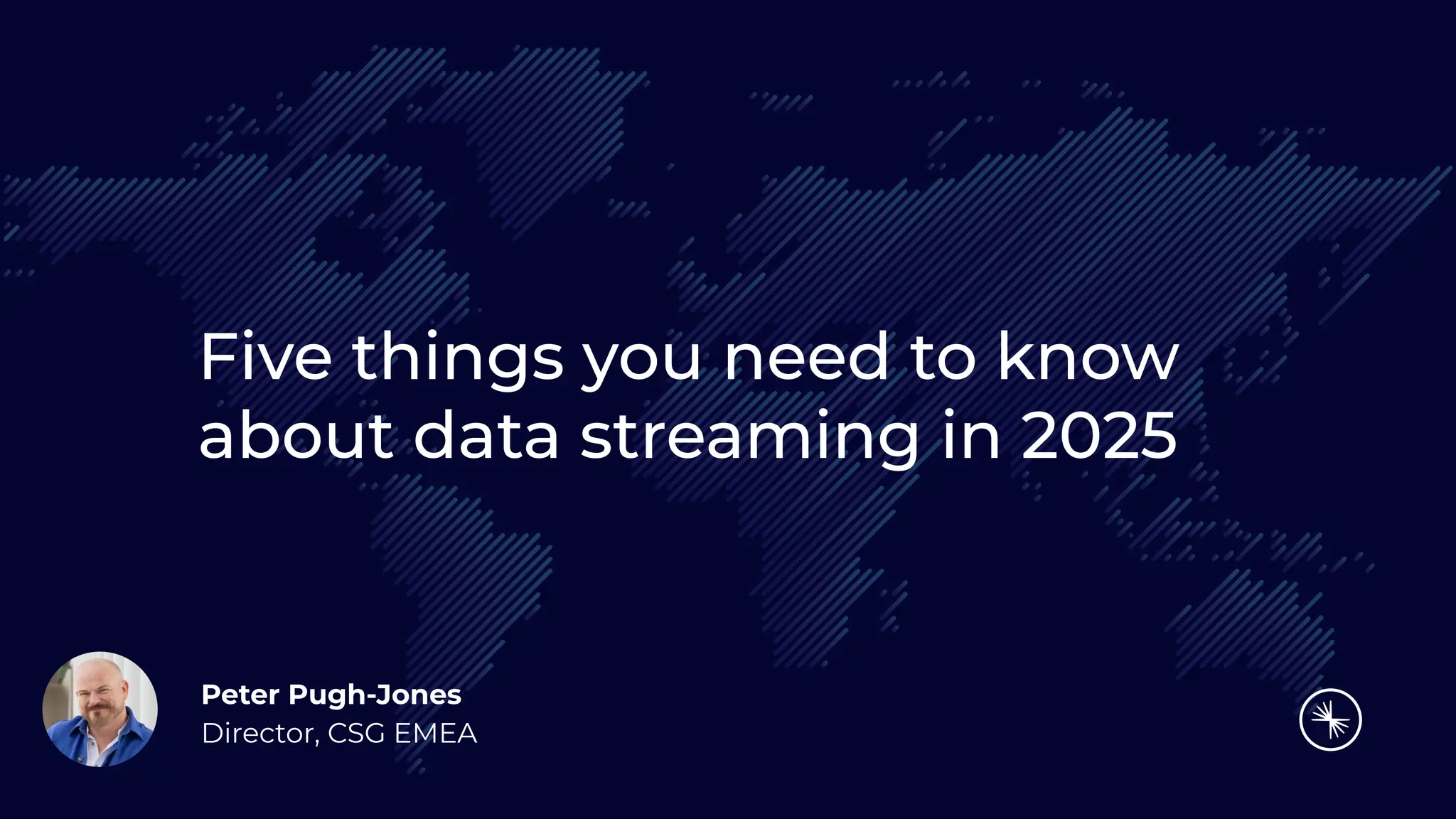 Five things you need to know about data streaming in 2025

Peter Pugh-Jones
Director, CSG EMEA